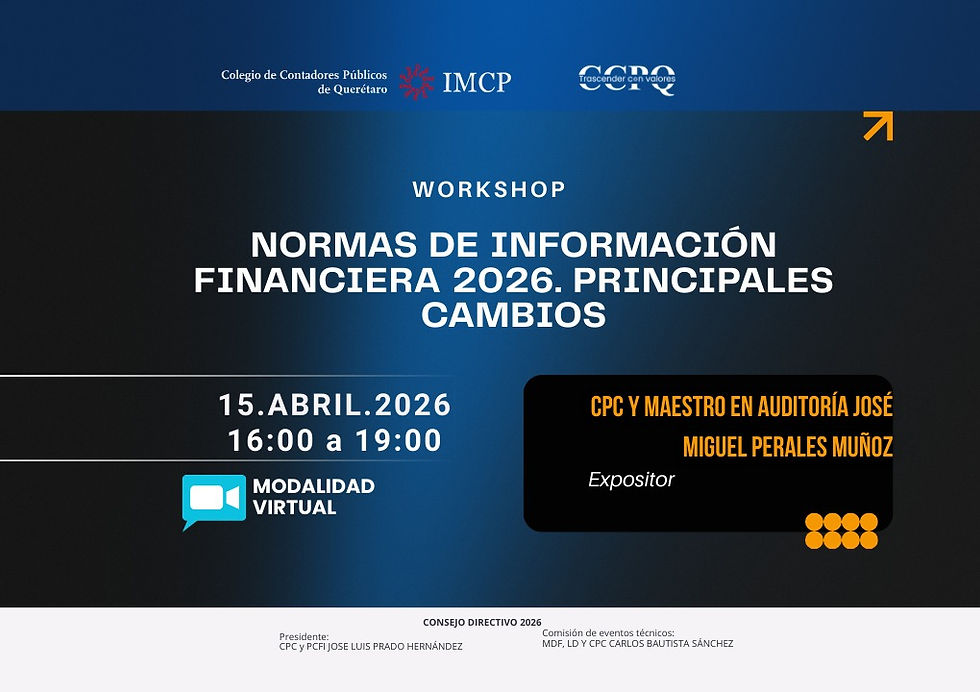 Colegio de Contadores Públicos de Querétaro

IMCP

CCPQ
Trascender con valores

WORKSHOP

NORMAS DE INFORMACIÓN FINANCIERA 2026. PRINCIPALES CAMBIOS

15.ABRIL.2026
16:00 a 19:00

MODALIDAD VIRTUAL

CPC Y MAESTRO EN AUDITORÍA JOSÉ MIGUEL PERALES MUÑOZ

Expositor

CONSEJO DIRECTIVO 2026

Presidente:
CPC y PCFI JOSE LUIS PRADO HERNÁNDEZ

Comisión de eventos técnicos:
MDF, LD Y CPC CARLOS BAUTISTA SÁNCHEZ